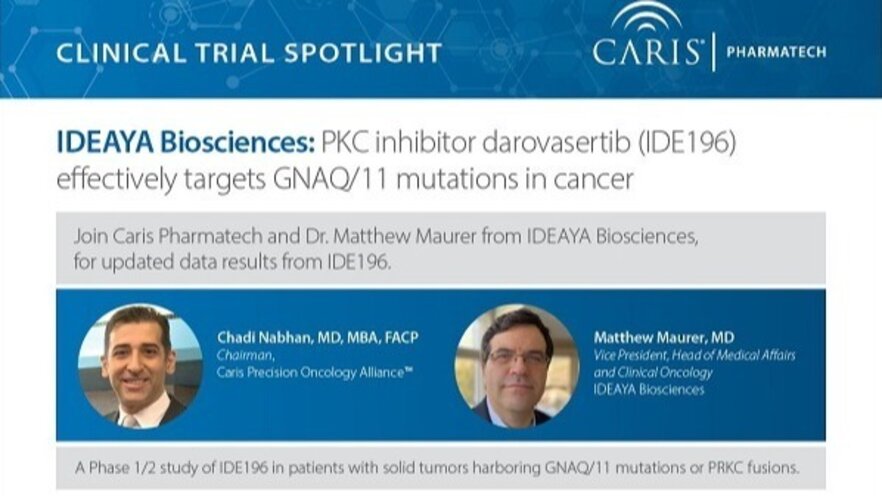 CLINICAL TRIAL SPOTLIGHT

CARIS® | PHARMATECH

IDEAYA Biosciences: PKC inhibitor darovasertib (IDE196) effectively targets GNAQ/11 mutations in cancer

Join Caris Pharmatech and Dr. Matthew Maurer from IDEAYA Biosciences, for updated data results from IDE196.

Chadi Nabhan, MD, MBA, FACP
Chairman,
Caris Precision Oncology Alliance™

Matthew Maurer, MD
Vice President, Head of Medical Affairs and Clinical Oncology
IDEAYA Biosciences

A Phase 1/2 study of IDE196 in patients with solid tumors harboring GNAQ/11 mutations or PRKC fusions.